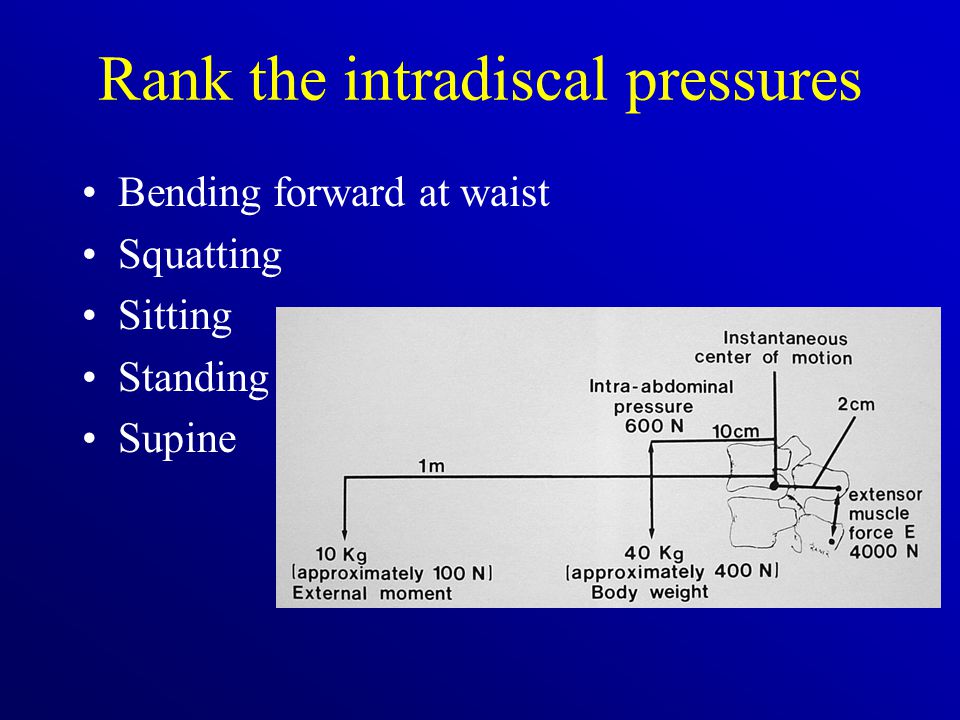 Rank the intradiscal pressures

• Bending forward at waist
• Squatting
• Sitting
• Standing
• Supine

Instantaneous center of motion

Intra-abdominal pressure 600 N

2cm

10cm

1m

extensor muscle force E 4000 N

10 Kg [approximately 100 N] External moment

40 Kg [approximately 400 N] Body weight